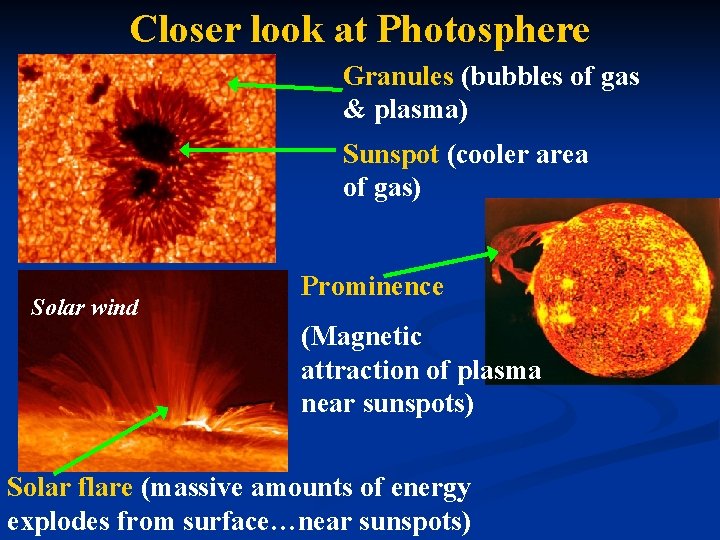 Closer look at Photosphere

Granules (bubbles of gas & plasma)

Sunspot (cooler area of gas)

Solar wind

Prominence

(Magnetic attraction of plasma near sunspots)

Solar flare (massive amounts of energy explodes from surface…near sunspots)